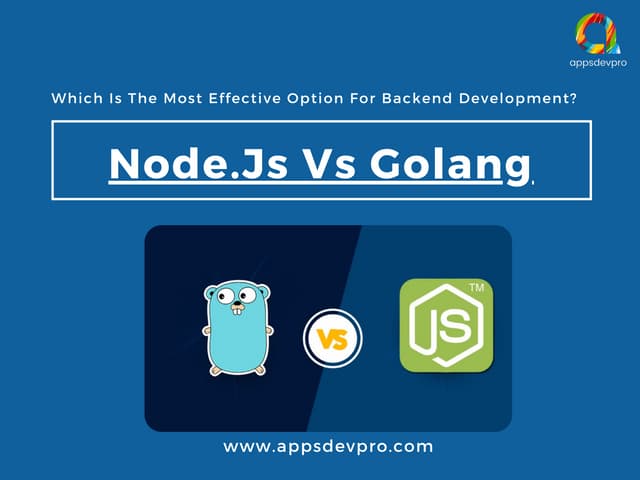 appsdevpro

Which Is The Most Effective Option For Backend Development?

Node.Js Vs Golang

VS

JS TM

www.appsdevpro.com